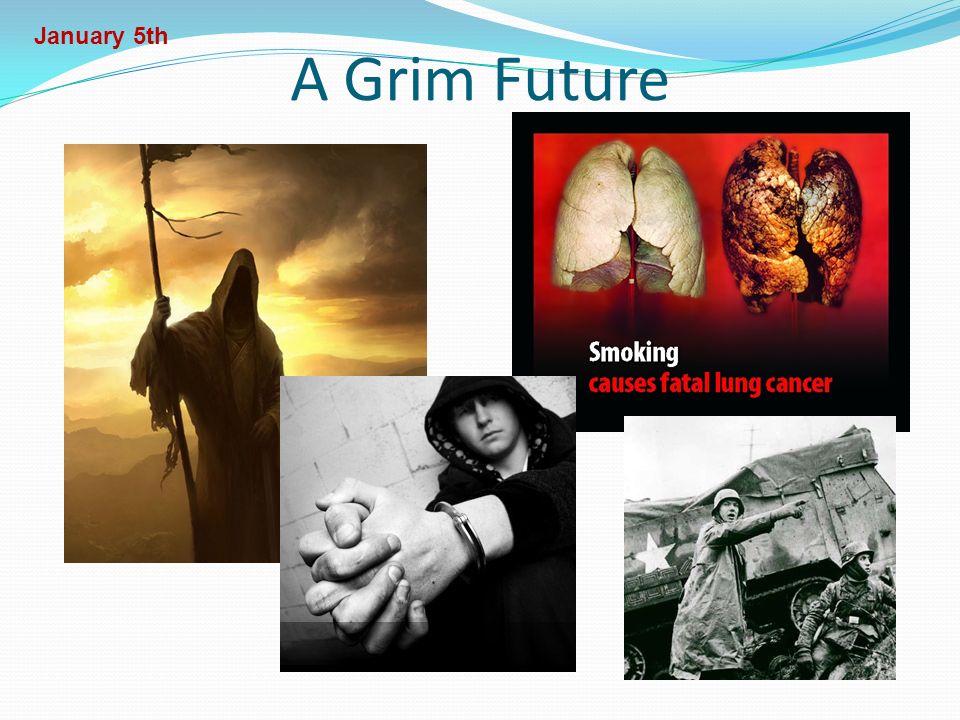 January 5th

A Grim Future

Smoking
causes fatal lung cancer